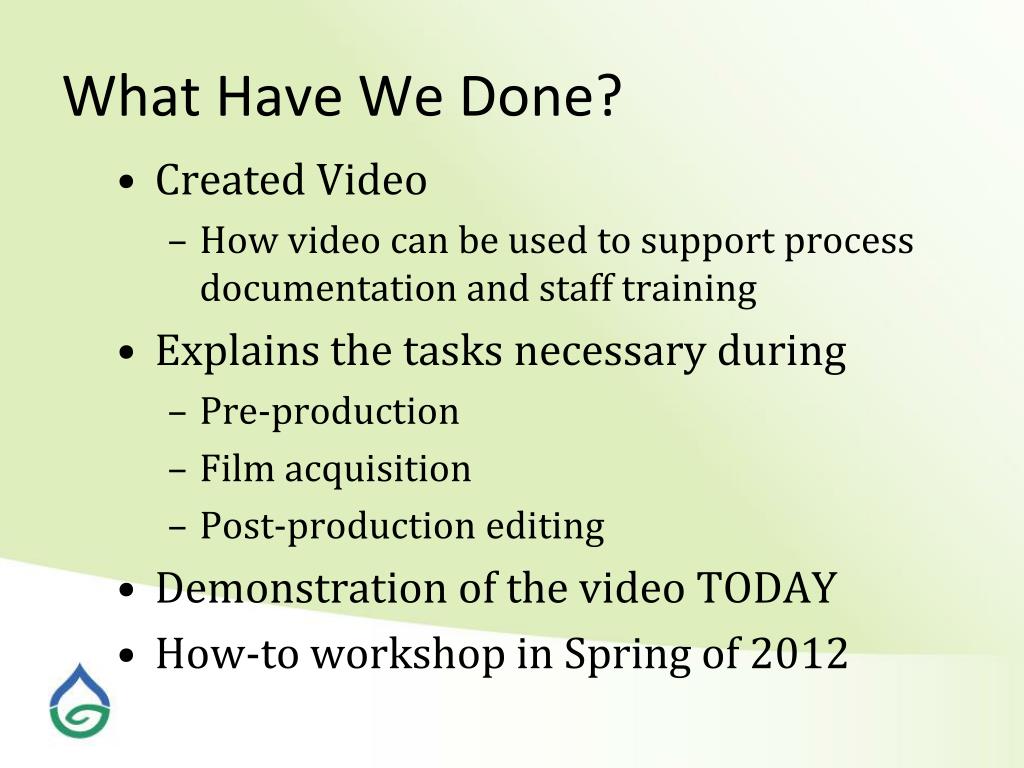 What Have We Done?

• Created Video
– How video can be used to support process documentation and staff training
• Explains the tasks necessary during
– Pre-production
– Film acquisition
– Post-production editing
• Demonstration of the video TODAY
• How-to workshop in Spring of 2012